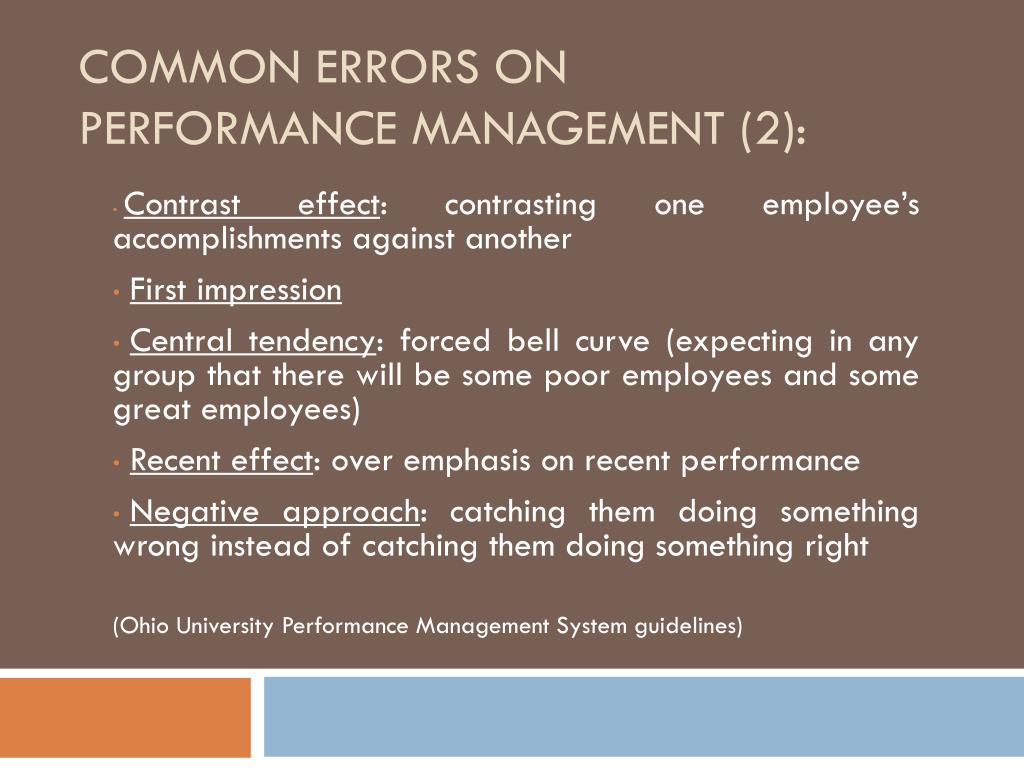 COMMON ERRORS ON PERFORMANCE MANAGEMENT (2):

• Contrast effect: contrasting one employee's accomplishments against another

• First impression

• Central tendency: forced bell curve (expecting in any group that there will be some poor employees and some great employees)

• Recent effect: over emphasis on recent performance

• Negative approach: catching them doing something wrong instead of catching them doing something right

(Ohio University Performance Management System guidelines)